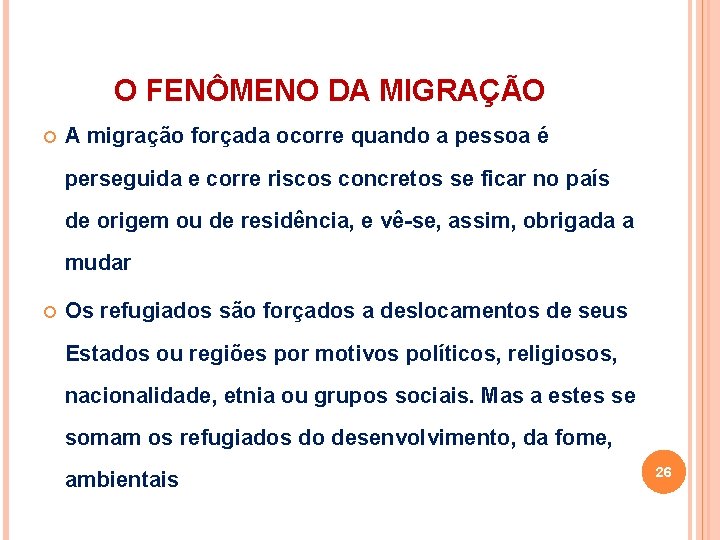 O FENÔMENO DA MIGRAÇÃO

A migração forçada ocorre quando a pessoa é perseguida e corre riscos concretos se ficar no país de origem ou de residência, e vê-se, assim, obrigada a mudar

Os refugiados são forçados a deslocamentos de seus Estados ou regiões por motivos políticos, religiosos, nacionalidade, etnia ou grupos sociais. Mas a estes se somam os refugiados do desenvolvimento, da fome, ambientais

26